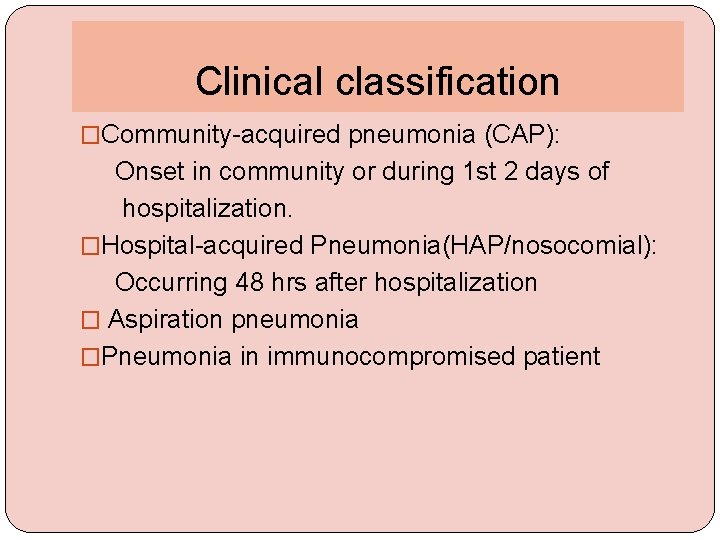 Clinical classification

□Community-acquired pneumonia (CAP):
Onset in community or during 1st 2 days of hospitalization.

□Hospital-acquired Pneumonia(HAP/nosocomial):
Occurring 48 hrs after hospitalization

□ Aspiration pneumonia

□Pneumonia in immunocompromised patient